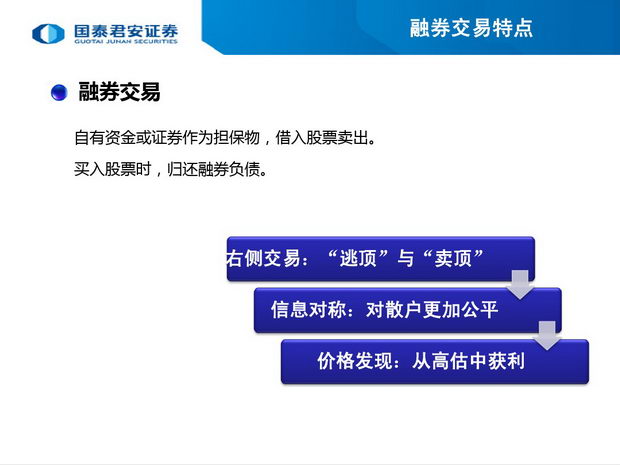 国泰君安证券
GUOTAI JUNAN SECURITIES

融券交易特点

融券交易

自有资金或证券作为担保物，借入股票卖出。

买入股票时，归还融券负债。

右侧交易：“逃顶”与“卖顶”

信息对称：对散户更加公平

价格发现：从高估中获利